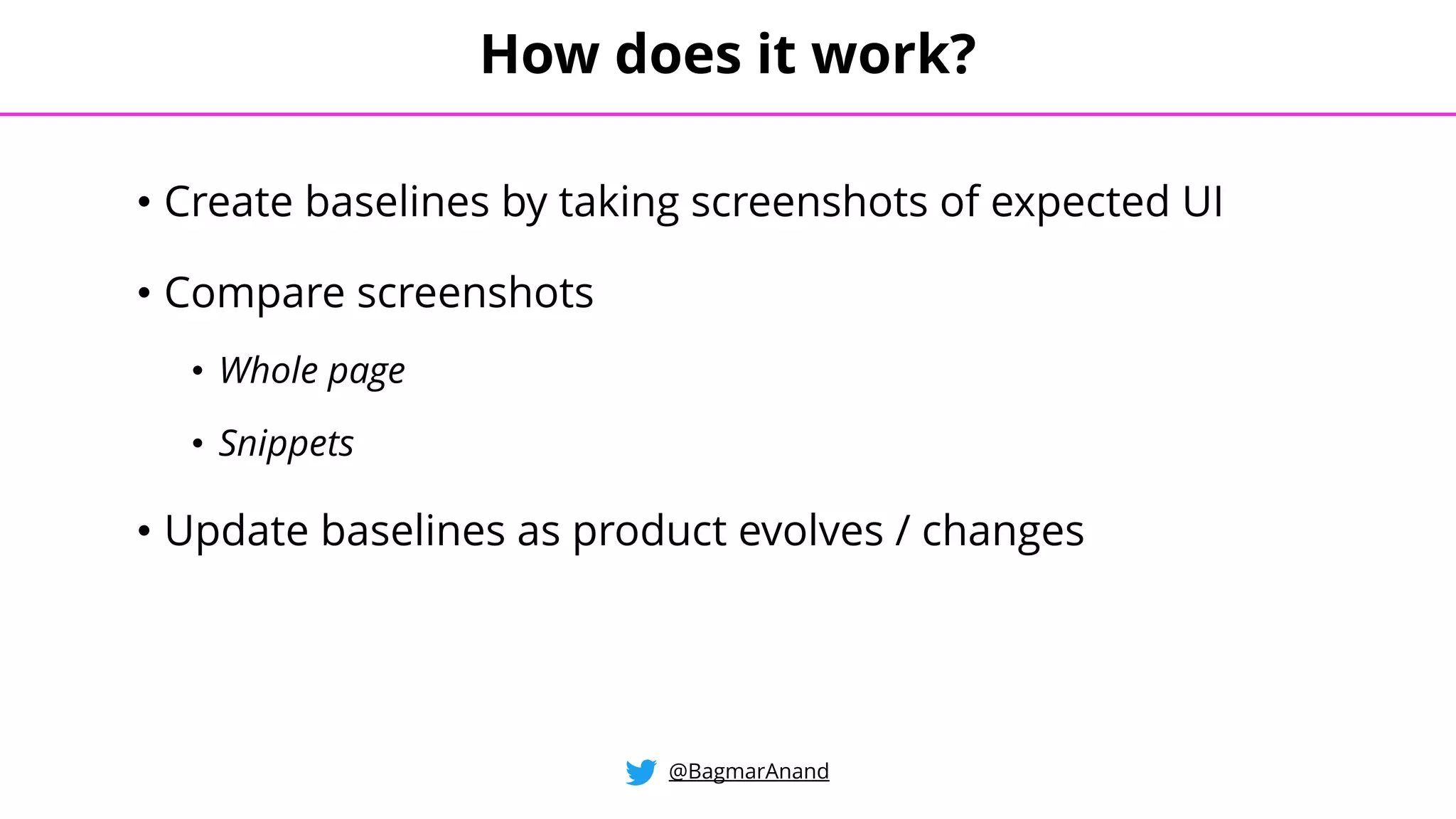 How does it work?

• Create baselines by taking screenshots of expected UI

• Compare screenshots

• Whole page

• Snippets

• Update baselines as product evolves / changes

@BagmarAnand